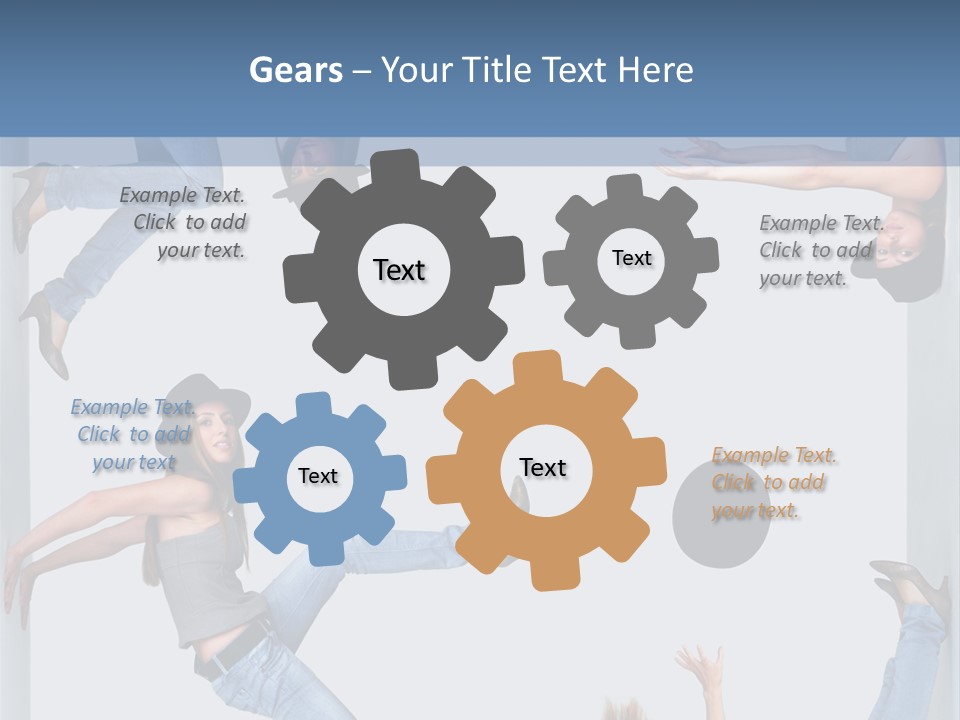 Gears – Your Title Text Here

Example Text. Click to add your text.

Text

Text

Example Text. Click to add your text.

Example Text. Click to add your text

Text

Text

Example Text. Click to add your text.